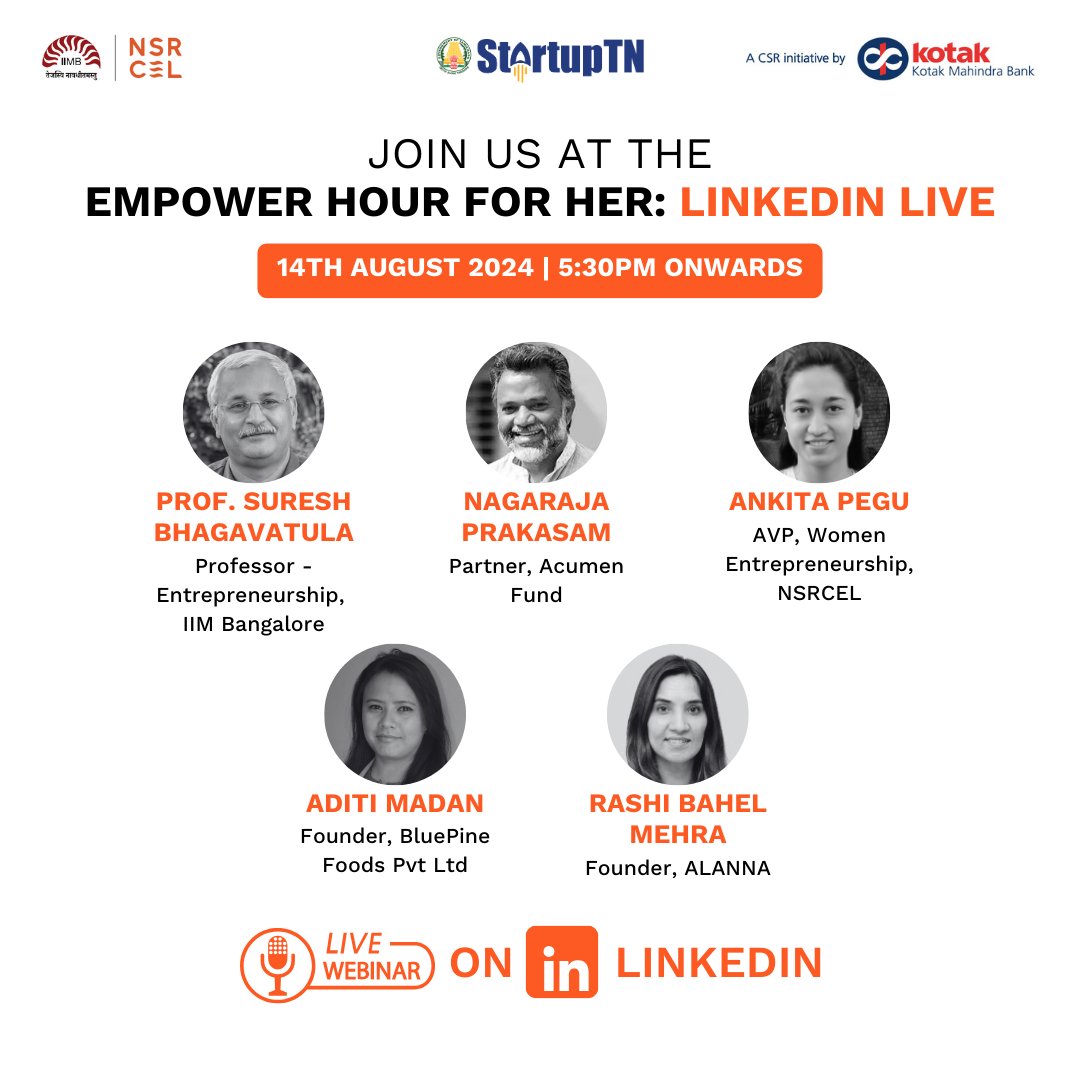 IIMB
तेजस्वि नावधीतमस्तु

NSR
CEL

StartupTN

A CSR initiative by kotak
Kotak Mahindra Bank

JOIN US AT THE
EMPOWER HOUR FOR HER: LINKEDIN LIVE

14TH AUGUST 2024 | 5:30PM ONWARDS

PROF. SURESH BHAGAVATULA
Professor - Entrepreneurship, IIM Bangalore

NAGARAJA PRAKASAM
Partner, Acumen Fund

ANKITA PEGU
AVP, Women Entrepreneurship, NSRCEL

ADITI MADAN
Founder, BluePine Foods Pvt Ltd

RASHI BAHEL MEHRA
Founder, ALANNA

LIVE WEBINAR ON in LINKEDIN